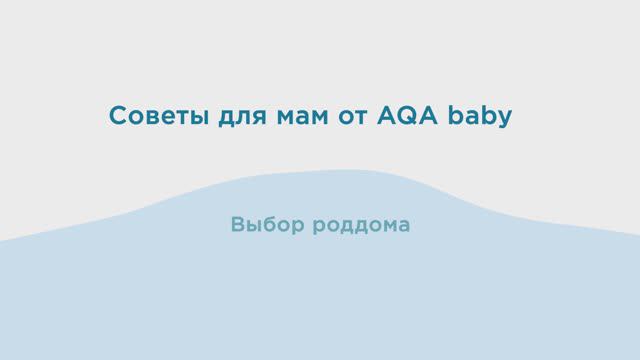 Советы для мам от AQA baby

Выбор роддома